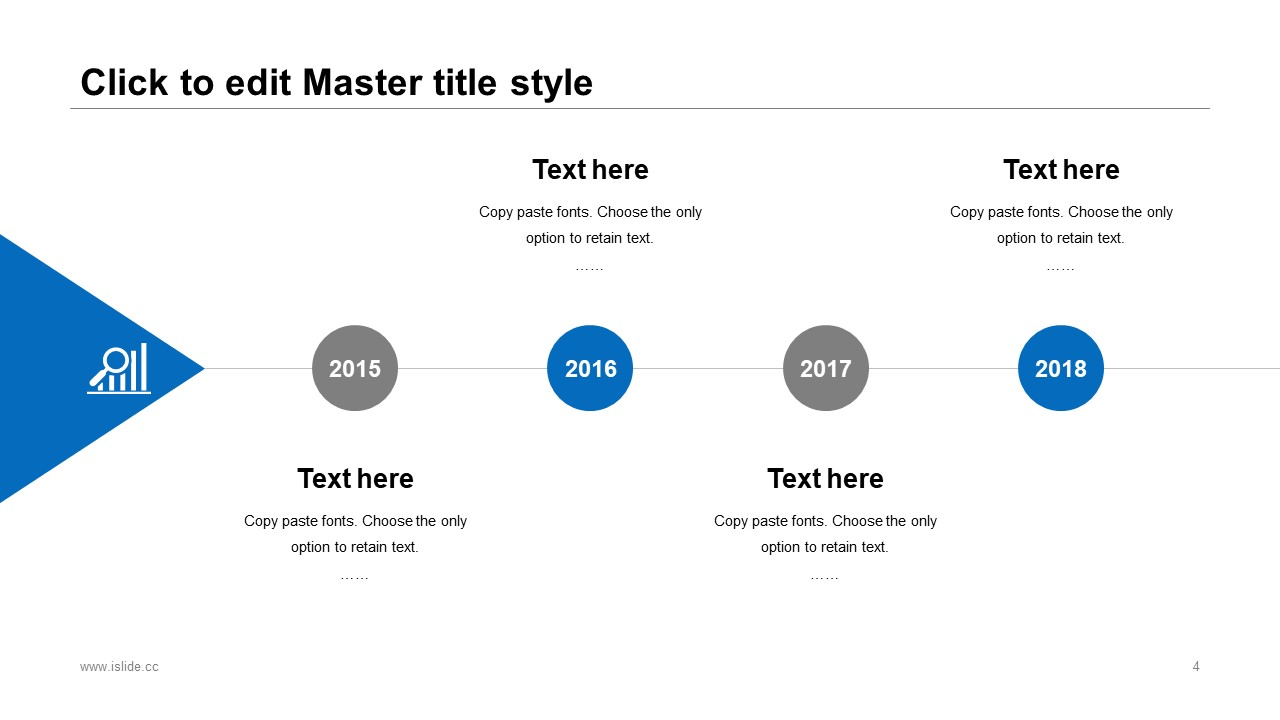 Click to edit Master title style

Text here

Copy paste fonts. Choose the only option to retain text.

……

Text here

Copy paste fonts. Choose the only option to retain text.

……

2015

2016

2017

2018

Text here

Copy paste fonts. Choose the only option to retain text.

……

Text here

Copy paste fonts. Choose the only option to retain text.

……

www.islide.cc

4